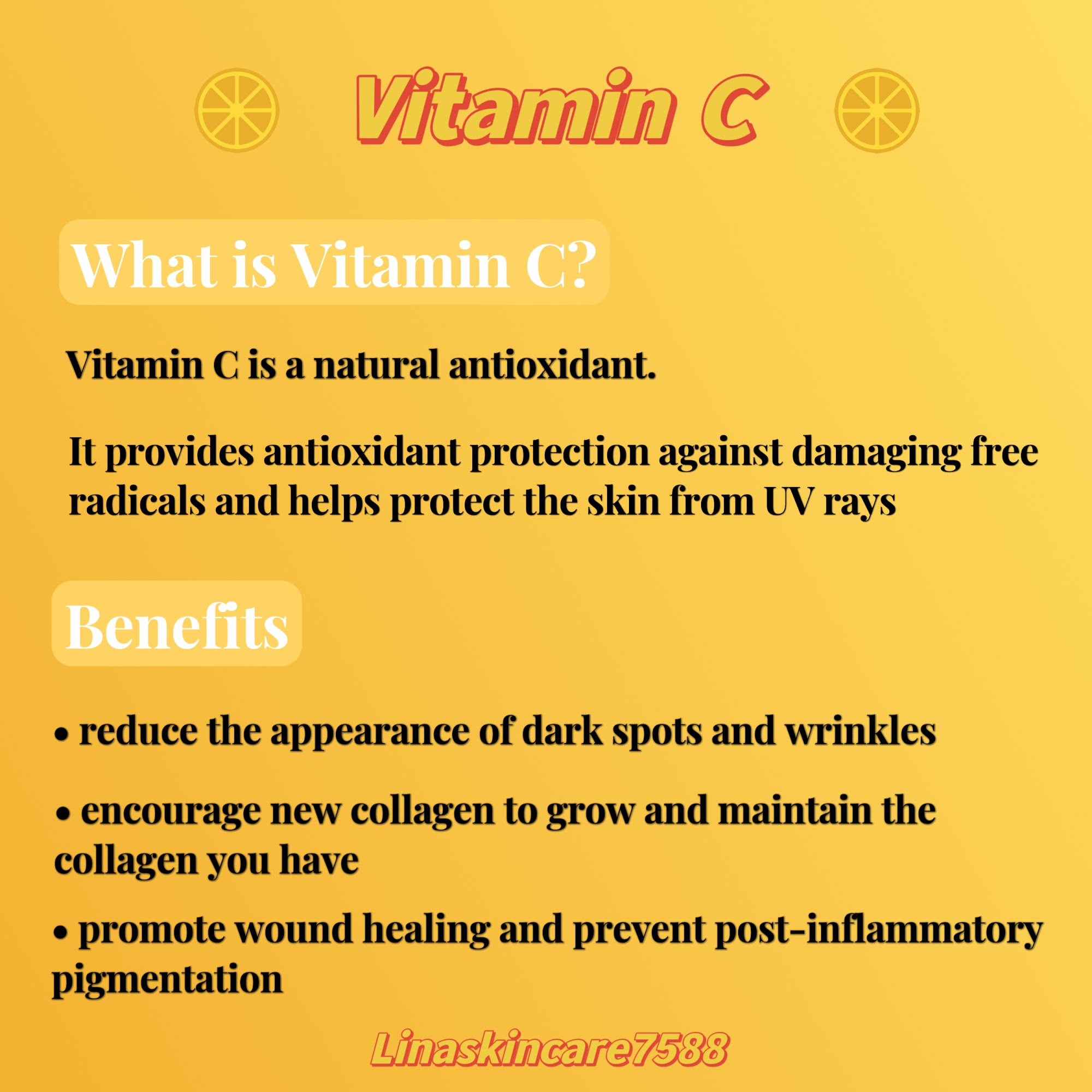 Vitamin C

What is Vitamin C?

Vitamin C is a natural antioxidant.

It provides antioxidant protection against damaging free radicals and helps protect the skin from UV rays

Benefits

• reduce the appearance of dark spots and wrinkles

• encourage new collagen to grow and maintain the collagen you have

• promote wound healing and prevent post-inflammatory pigmentation

Linaskincare7588